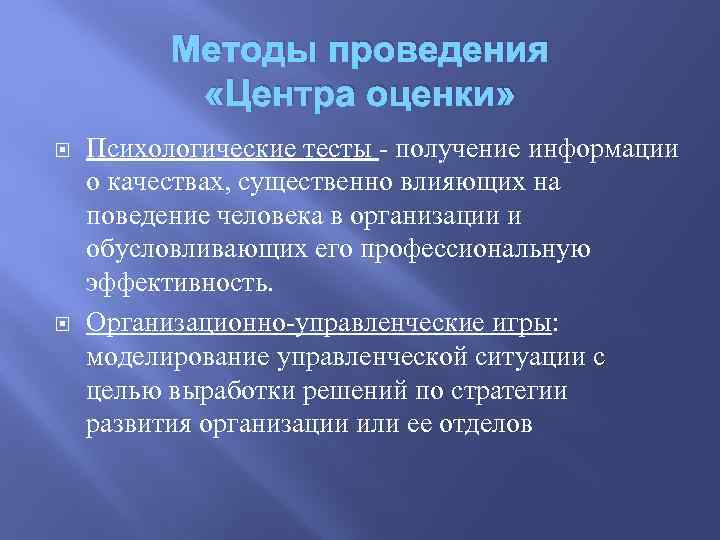 Методы проведения «Центра оценки»

Психологические тесты - получение информации о качествах, существенно влияющих на поведение человека в организации и обусловливающих его профессиональную эффективность.

Организационно-управленческие игры: моделирование управленческой ситуации с целью выработки решений по стратегии развития организации или ее отделов